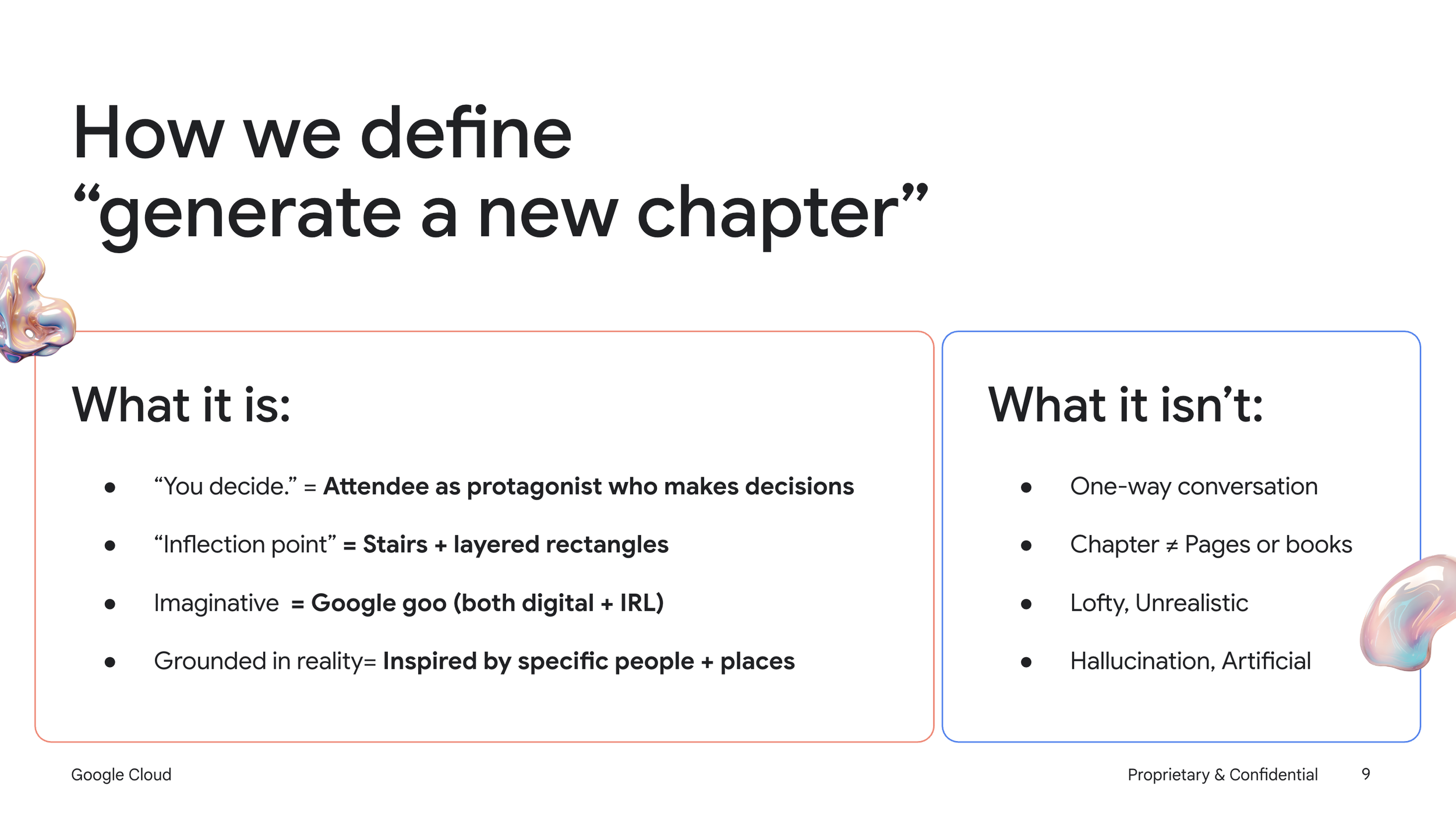 How we define
“generate a new chapter”

What it is:

- “You decide.” = Attendee as protagonist who makes decisions
- “Inflection point” = Stairs + layered rectangles
- Imaginative = Google goo (both digital + IRL)
- Grounded in reality= Inspired by specific people + places

What it isn’t:

- One-way conversation
- Chapter ≠ Pages or books
- Lofty, Unrealistic
- Hallucination, Artificial

Google Cloud

Proprietary & Confidential 9